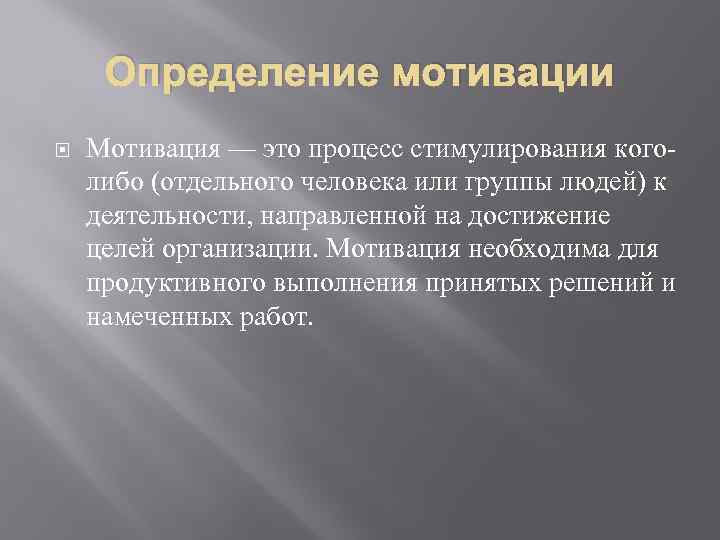 Определение мотивации

Мотивация — это процесс стимулирования кого-либо (отдельного человека или группы людей) к деятельности, направленной на достижение целей организации. Мотивация необходима для продуктивного выполнения принятых решений и намеченных работ.